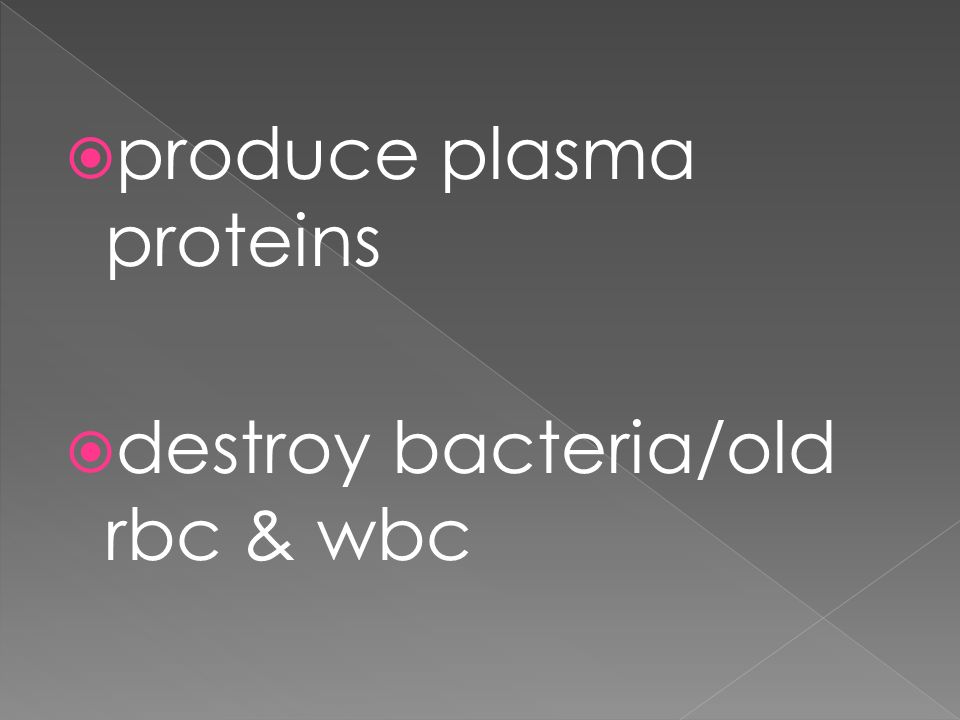 produce plasma proteins

destroy bacteria/old rbc & wbc